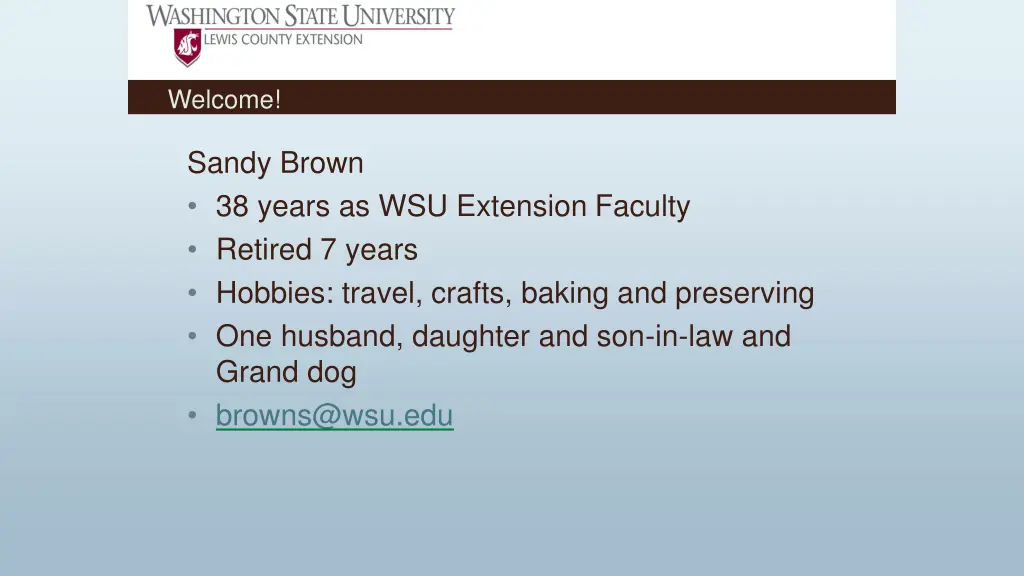 WASHINGTON STATE UNIVERSITY
LEWIS COUNTY EXTENSION

Welcome!

Sandy Brown
• 38 years as WSU Extension Faculty
• Retired 7 years
• Hobbies: travel, crafts, baking and preserving
• One husband, daughter and son-in-law and Grand dog
• browns@wsu.edu